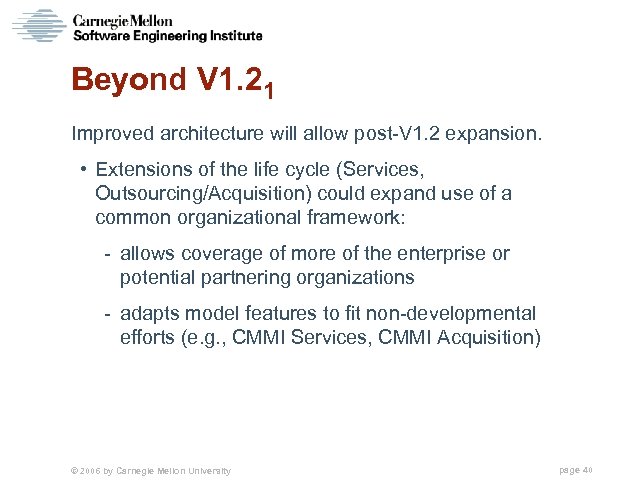 Carnegie Mellon
Software Engineering Institute

Beyond V1.2$_1$

Improved architecture will allow post-V1.2 expansion.

• Extensions of the life cycle (Services, Outsourcing/Acquisition) could expand use of a common organizational framework:

- allows coverage of more of the enterprise or potential partnering organizations

- adapts model features to fit non-developmental efforts (e.g., CMMI Services, CMMI Acquisition)

© 2006 by Carnegie Mellon University

page 40